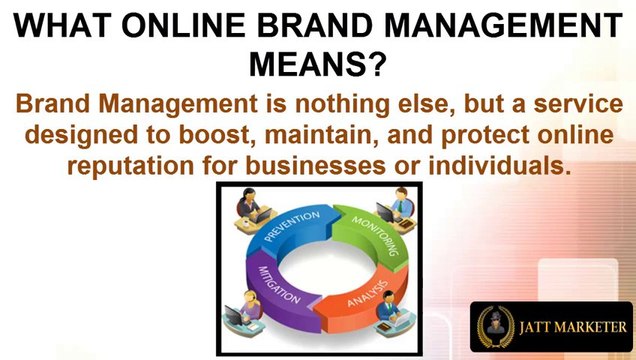 WHAT ONLINE BRAND MANAGEMENT MEANS?

Brand Management is nothing else, but a service designed to boost, maintain, and protect online reputation for businesses or individuals.

PREVENTION
MONITORING
ANALYSIS
MITIGATION

JATT MARKETER